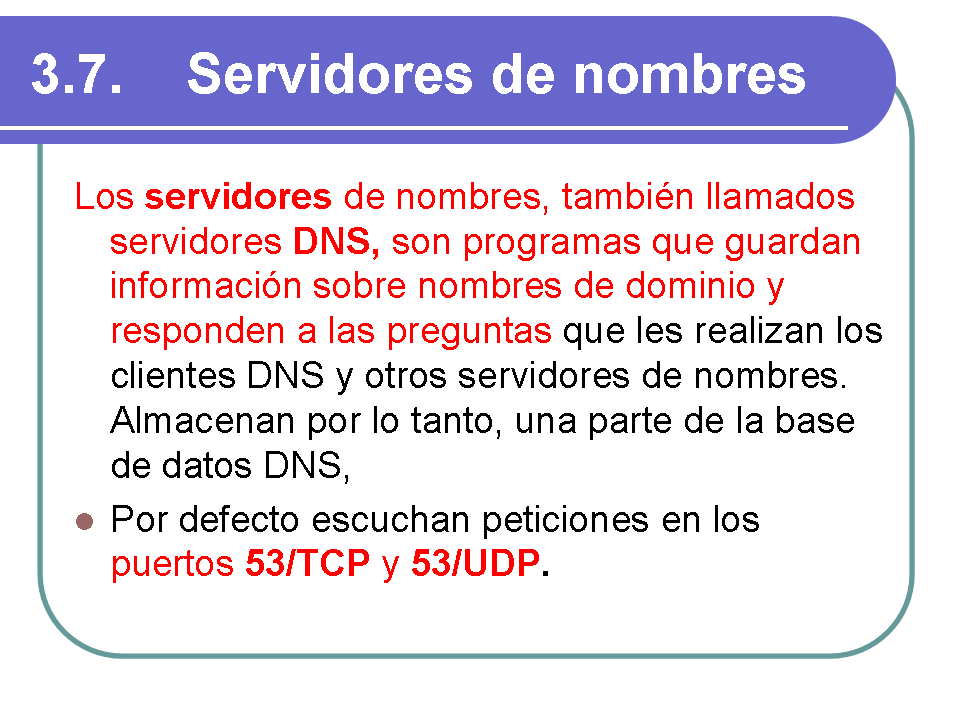 3.7. Servidores de nombres

Los servidores de nombres, también llamados servidores DNS, son programas que guardan información sobre nombres de dominio y responden a las preguntas que les realizan los clientes DNS y otros servidores de nombres. Almacenan por lo tanto, una parte de la base de datos DNS,

Por defecto escuchan peticiones en los puertos 53/TCP y 53/UDP.